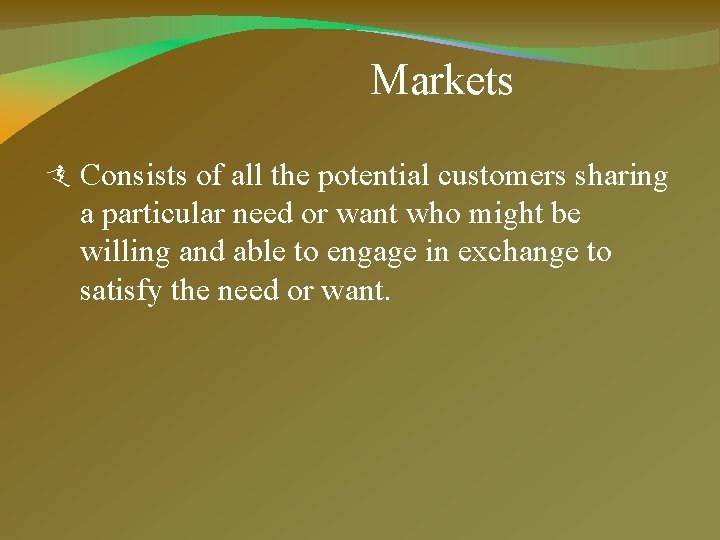 Markets

Consists of all the potential customers sharing a particular need or want who might be willing and able to engage in exchange to satisfy the need or want.